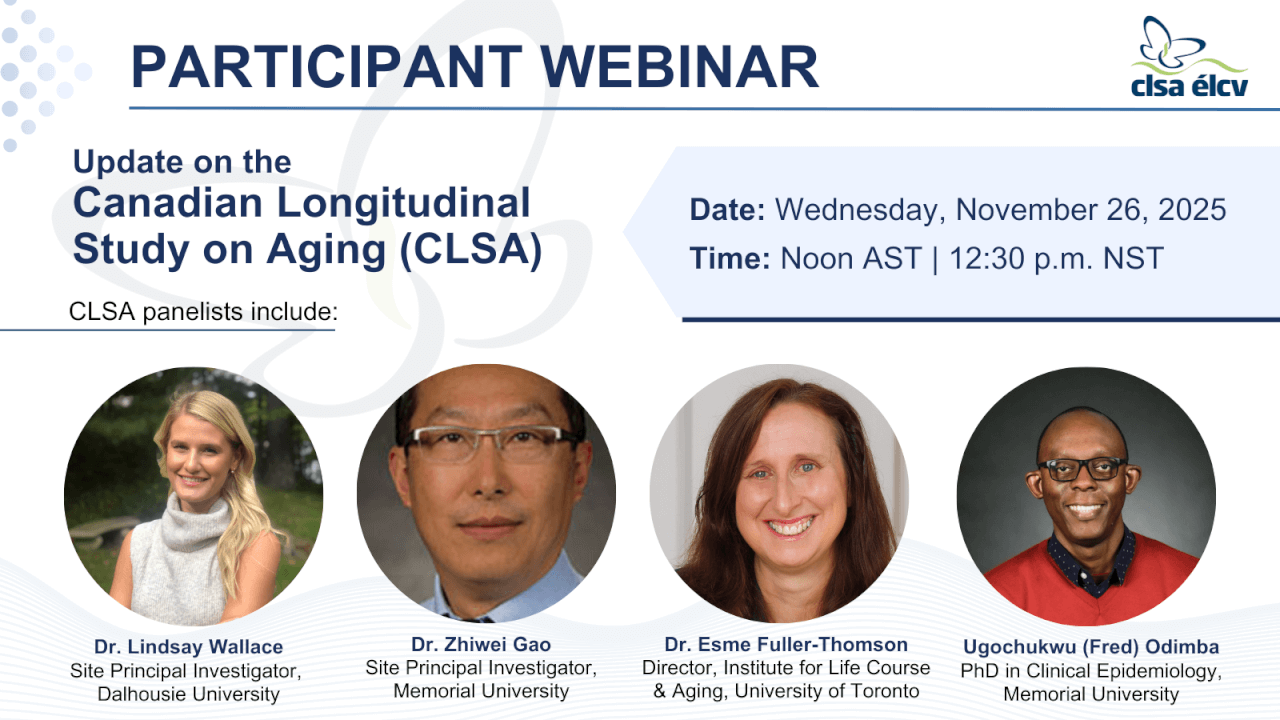 PARTICIPANT WEBINAR

clsa élcv

Update on the
Canadian Longitudinal Study on Aging (CLSA)

Date: Wednesday, November 26, 2025
Time: Noon AST | 12:30 p.m. NST

CLSA panelists include:

Dr. Lindsay Wallace
Site Principal Investigator, Dalhousie University

Dr. Zhiwei Gao
Site Principal Investigator, Memorial University

Dr. Esme Fuller-Thomson
Director, Institute for Life Course & Aging, University of Toronto

Ugochukwu (Fred) Odimba
PhD in Clinical Epidemiology, Memorial University